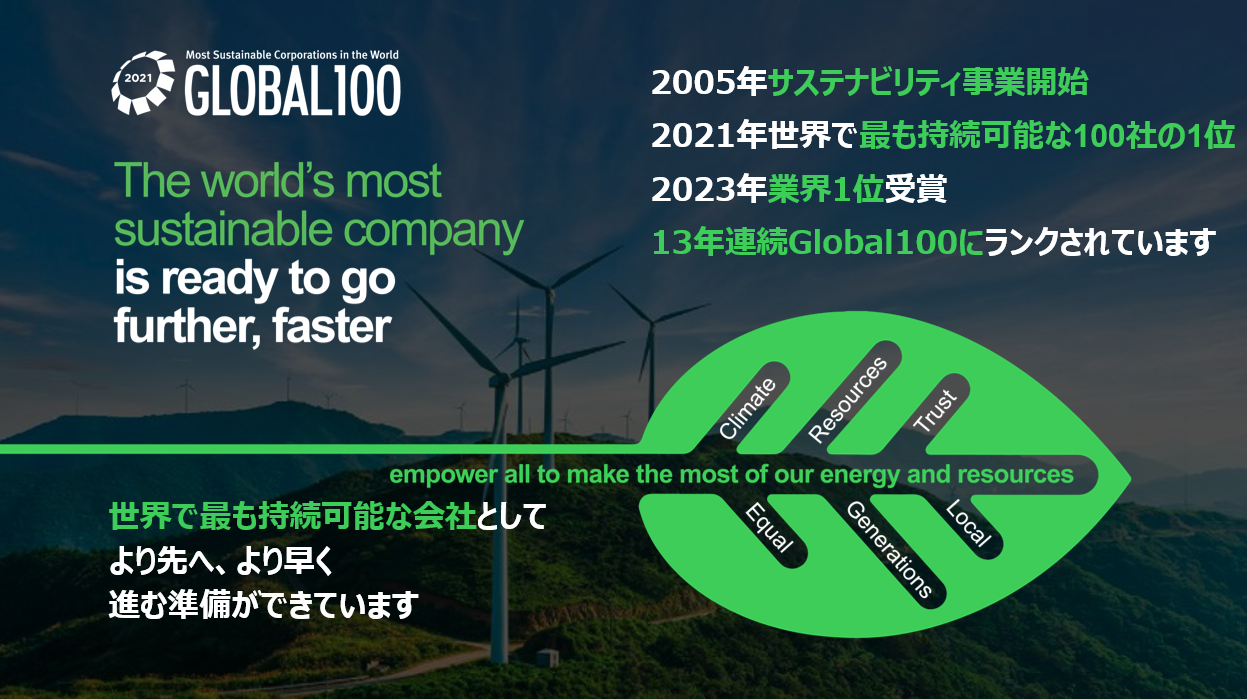 2021 Most Sustainable Corporations in the World GLOBAL100

The world's most sustainable company is ready to go further, faster

2005年サステナビリティ事業開始
2021年世界で最も持続可能な100社の1位
2023年業界1位受賞
13年連続Global100にランクされています

Climate
Resources
Trust
empower all to make the most of our energy and resources
Equal
Generations
Local

世界で最も持続可能な会社として
より先へ、より早く
進む準備ができています